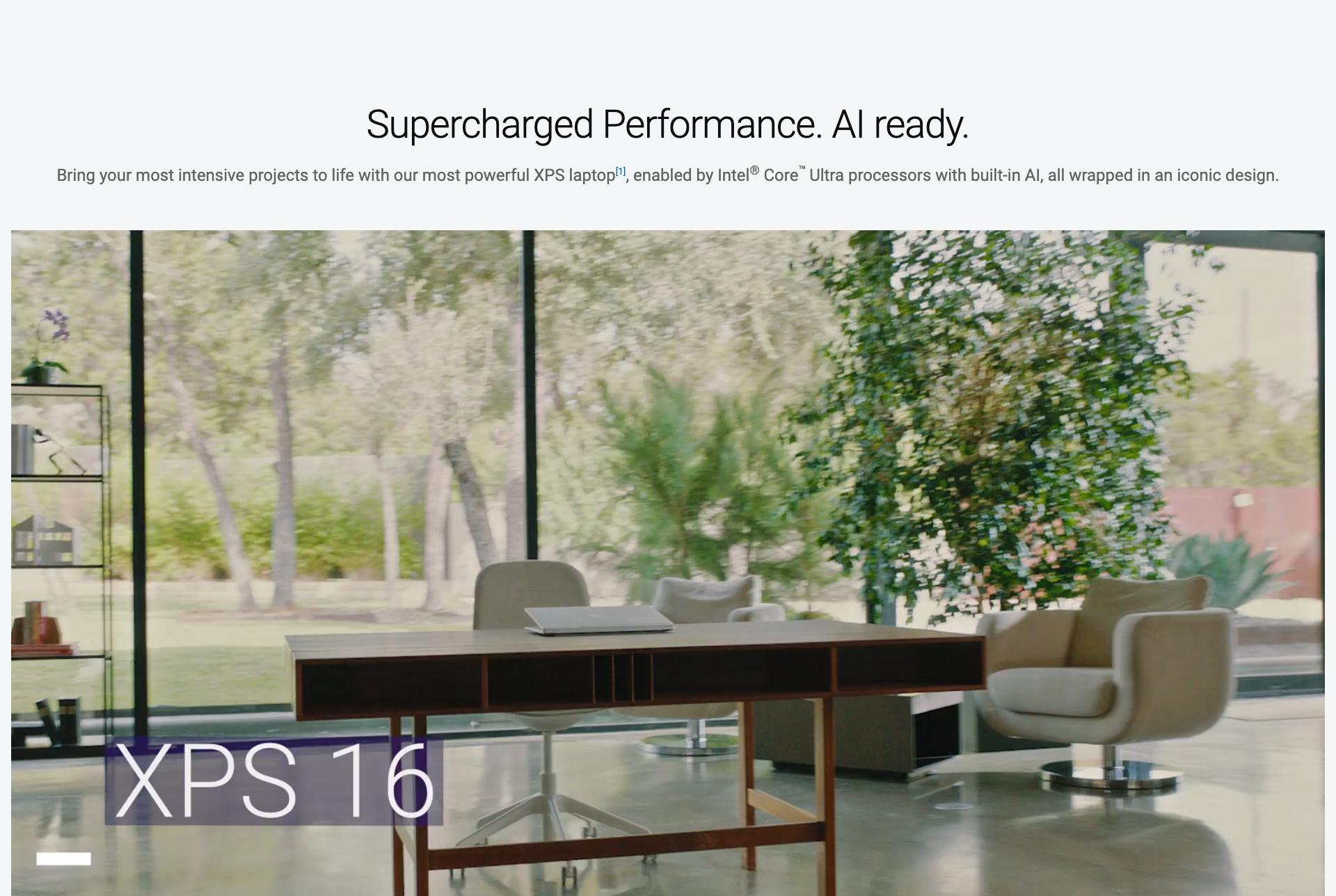 Supercharged Performance. AI ready.

Bring your most intensive projects to life with our most powerful XPS laptop[1], enabled by Intel® Core™ Ultra processors with built-in AI, all wrapped in an iconic design.

XPS 16